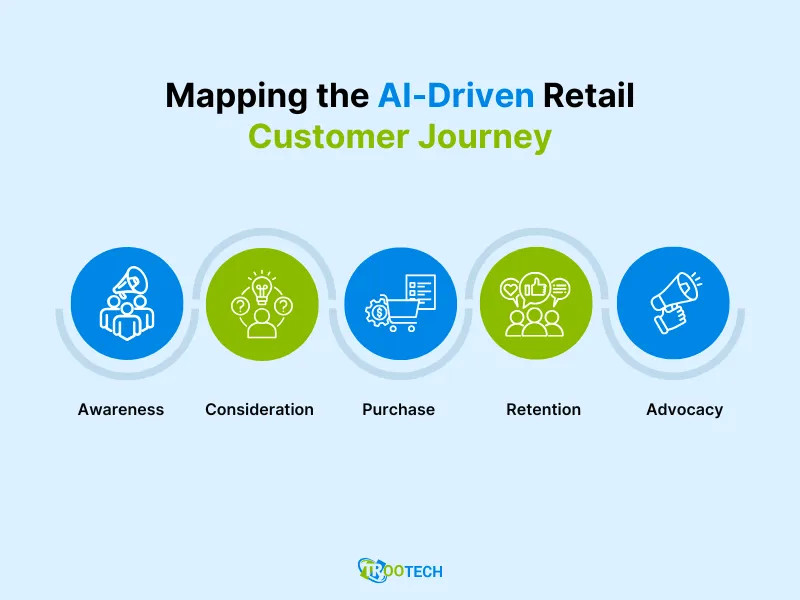 Mapping the AI-Driven Retail Customer Journey

Awareness

Consideration

Purchase

Retention

Advocacy

TROOTECH